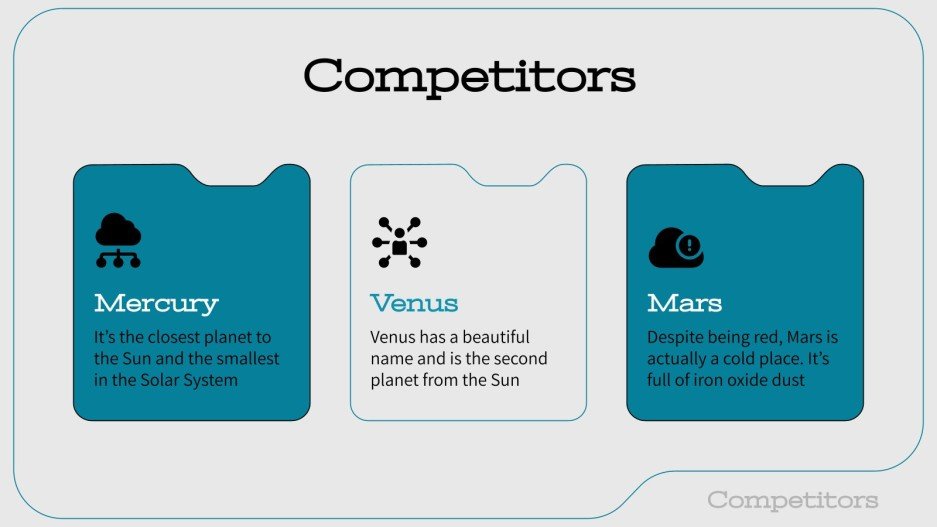 Competitors

Mercury

It's the closest planet to the Sun and the smallest in the Solar System

Venus

Venus has a beautiful name and is the second planet from the Sun

Mars

Despite being red, Mars is actually a cold place. It's full of iron oxide dust

Competitors